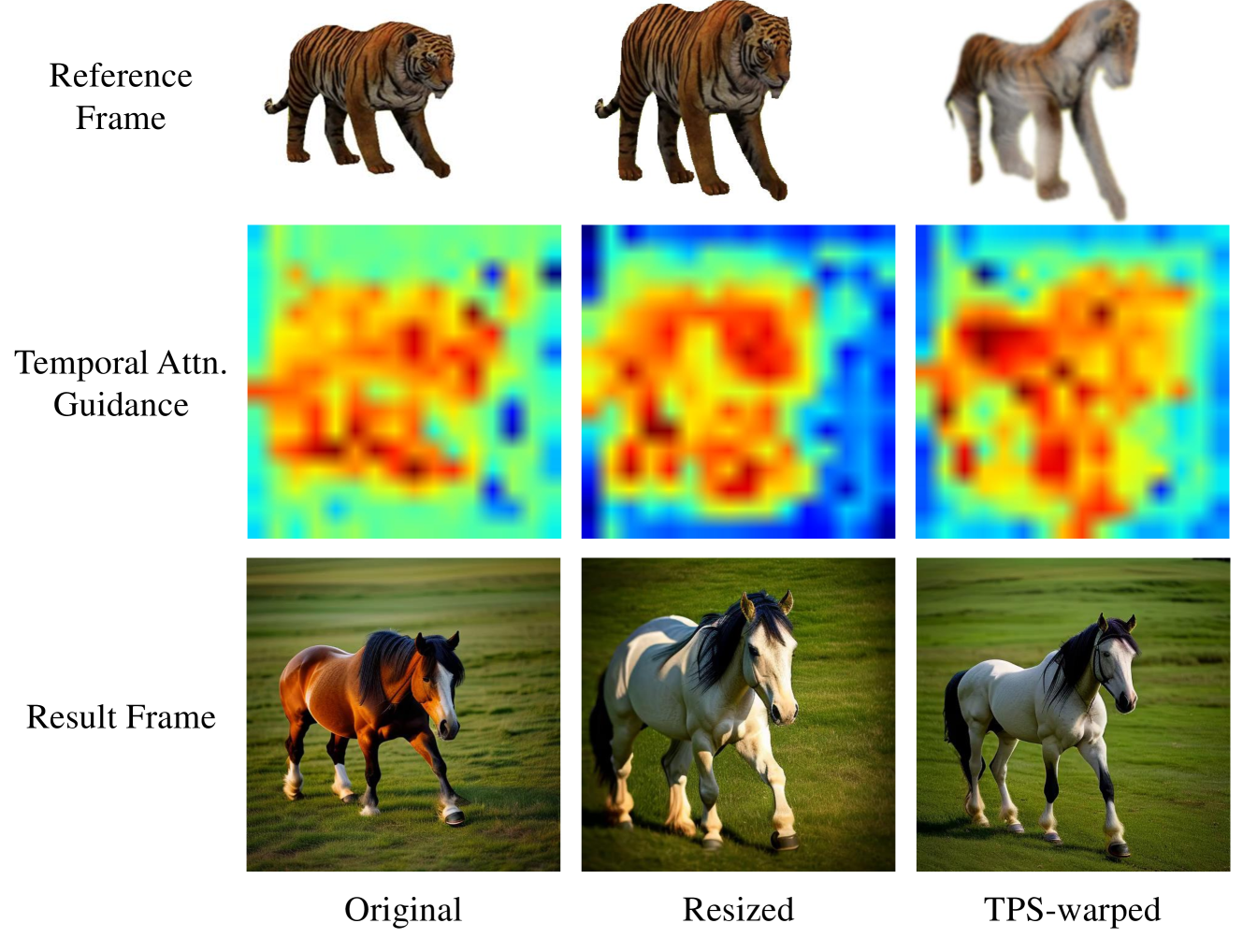 Reference Frame

Temporal Attn. Guidance

Result Frame

Original

Resized

TPS-warped